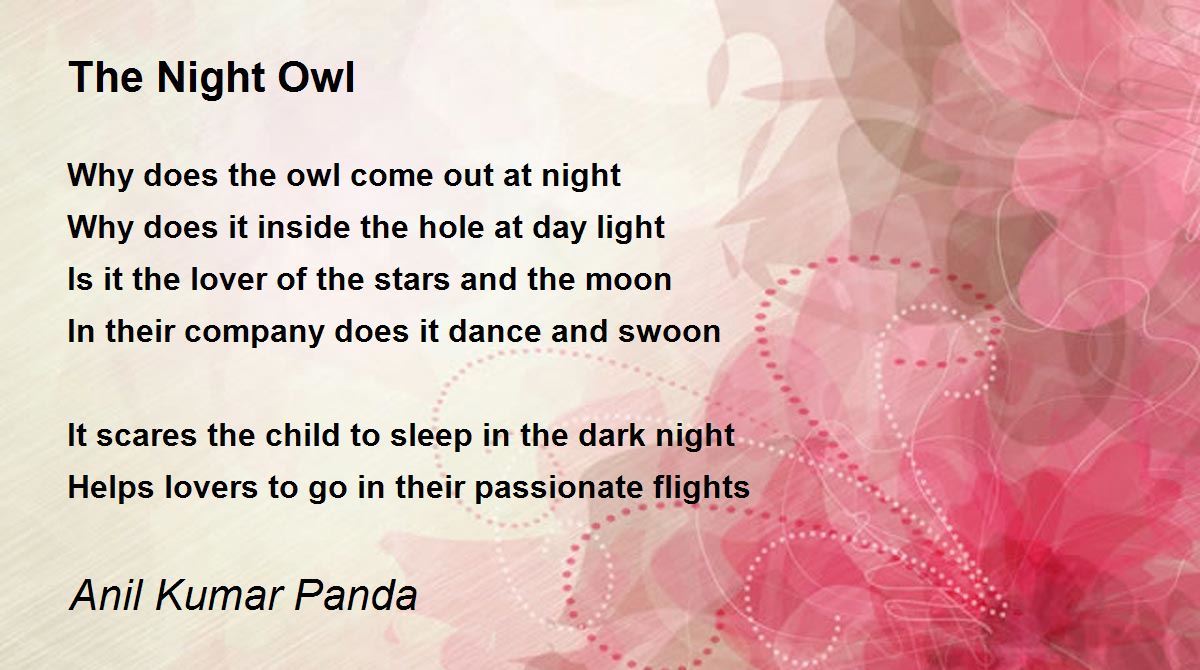 The Night Owl

Why does the owl come out at night
Why does it inside the hole at day light
Is it the lover of the stars and the moon
In their company does it dance and swoon

It scares the child to sleep in the dark night
Helps lovers to go in their passionate flights

Anil Kumar Panda